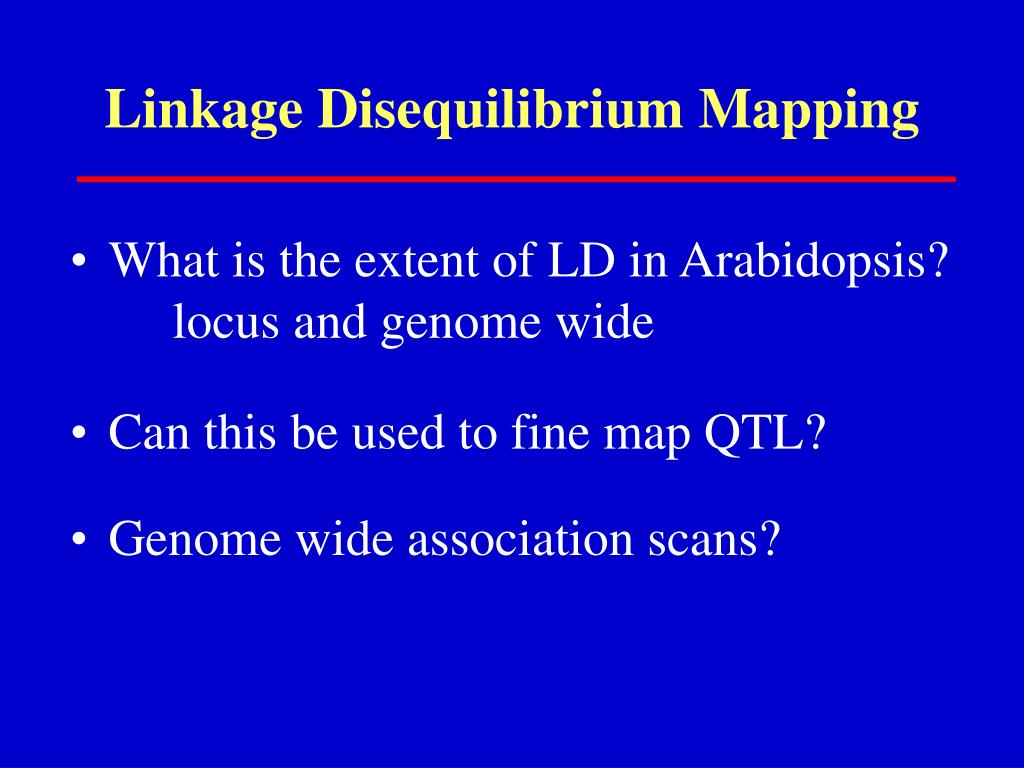 Linkage Disequilibrium Mapping

• What is the extent of LD in Arabidopsis?
locus and genome wide

• Can this be used to fine map QTL?

• Genome wide association scans?